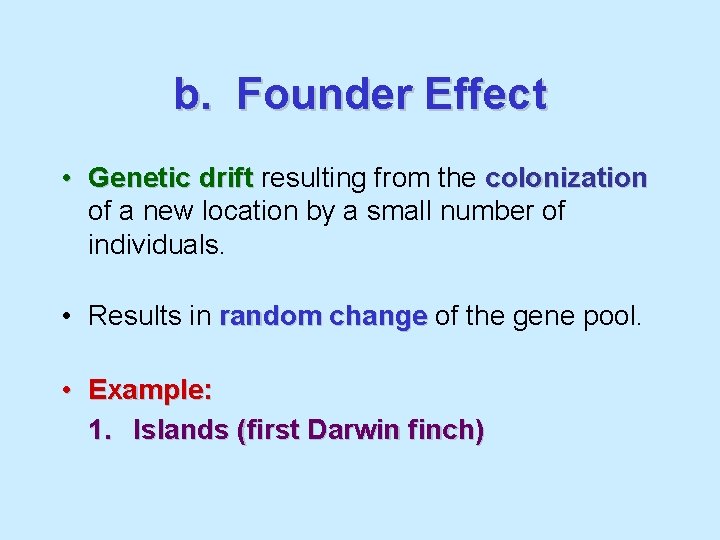 b. Founder Effect

• Genetic drift resulting from the colonization of a new location by a small number of individuals.

• Results in random change of the gene pool.

• Example:

1. Islands (first Darwin finch)